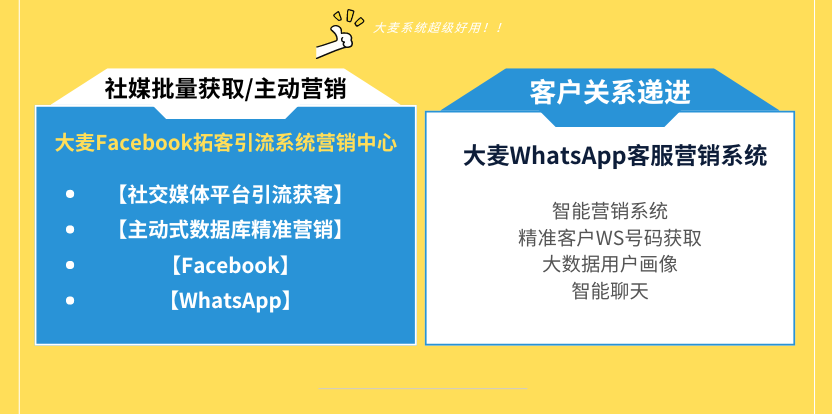 大麦系统超级好用！！

社媒批量获取/主动营销

大麦Facebook拓客引流系统营销中心

- 【社交媒体平台引流获客】
- 【主动式数据库精准营销】
- 【Facebook】
- 【WhatsApp】

客户关系递进

大麦WhatsApp客服营销系统

智能营销系统
精准客户WS号码获取
大数据用户画像
智能聊天